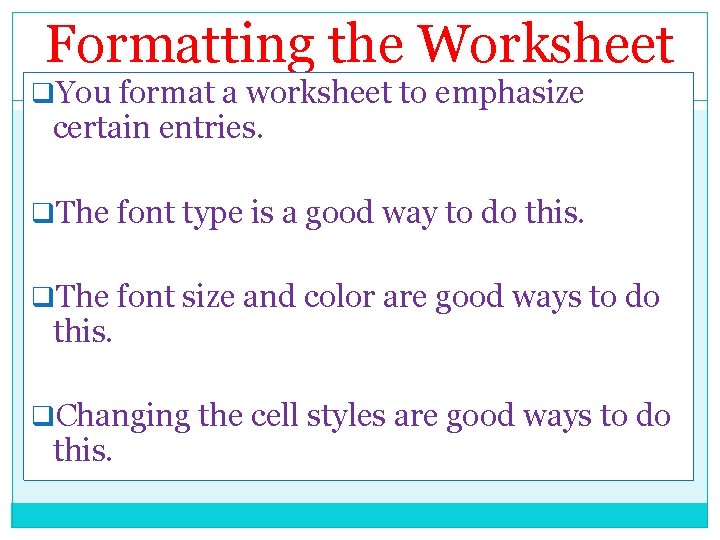 Formatting the Worksheet

❑You format a worksheet to emphasize certain entries.

❑The font type is a good way to do this.

❑The font size and color are good ways to do this.

❑Changing the cell styles are good ways to do this.